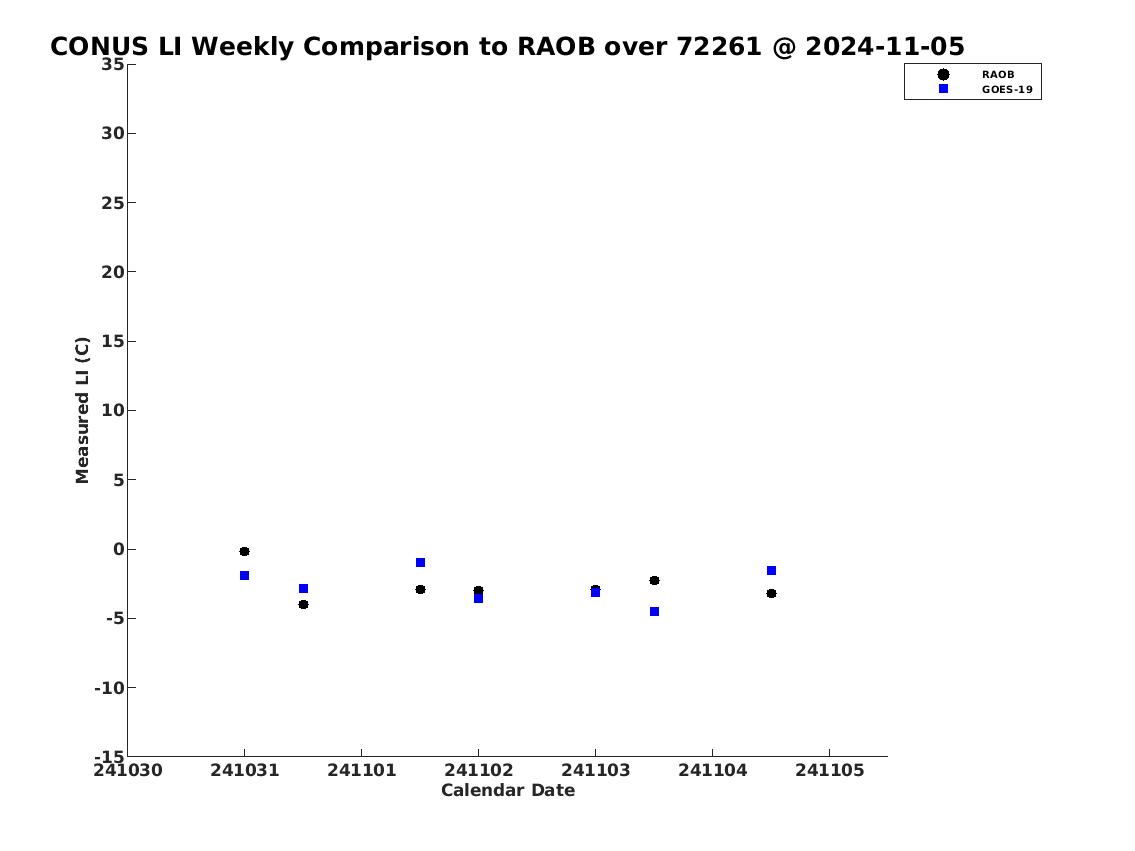 CONUS LI Weekly Comparison to RAOB over 72261 @ 2024-11-05

RAOB
GOES-19

Measured LI (C)

35
30
25
20
15
10
5
0
-5
-10
-15

241030 241031 241101 241102 241103 241104 241105

Calendar Date